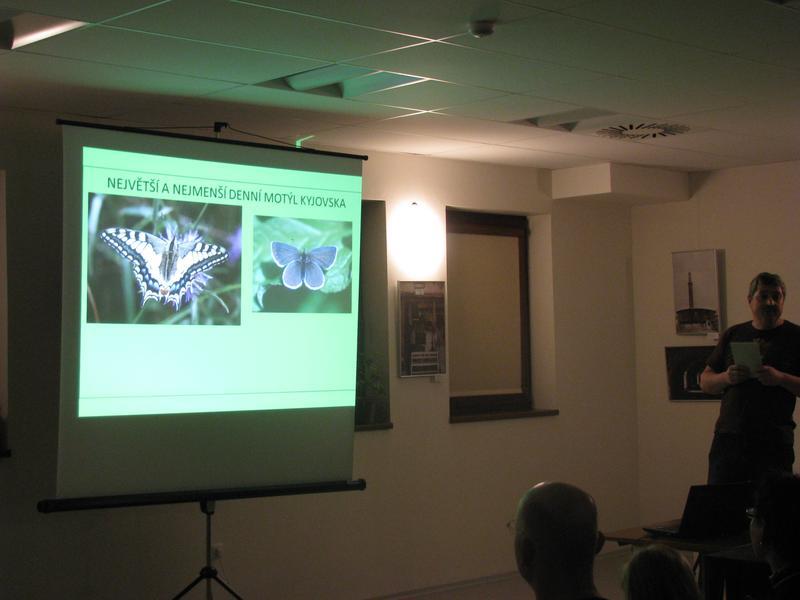 NEJVĚTŠÍ A NEJMENŠÍ DENNÍ MOTÝL KYJOVSKA